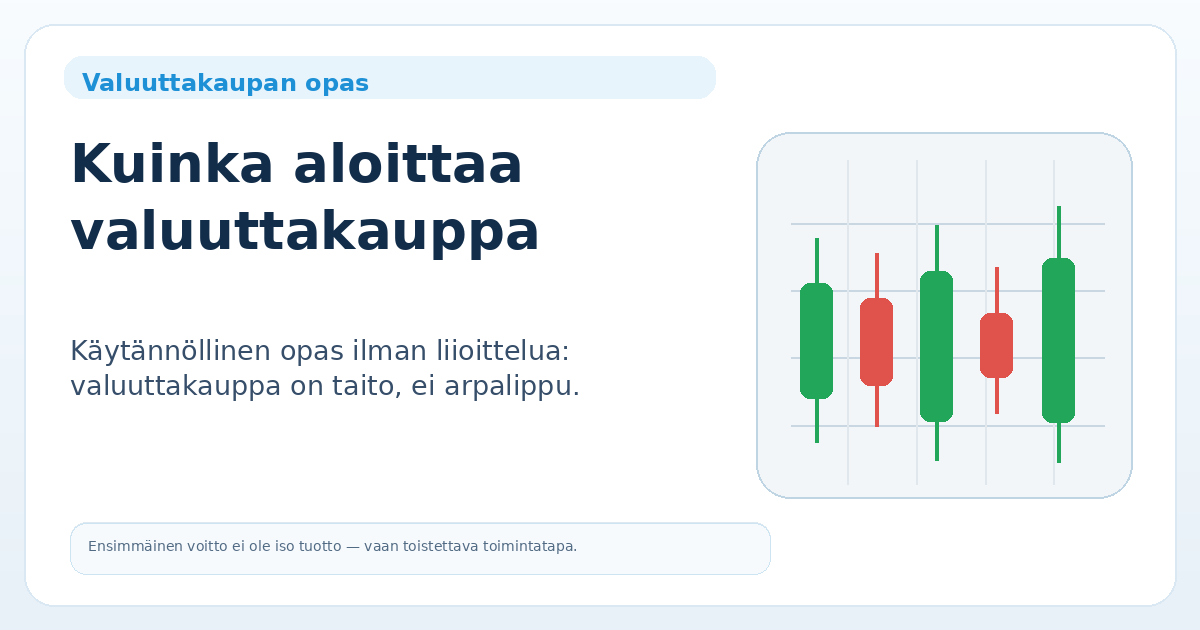 Valuuttakaupan opas

Kuinka aloittaa valuuttakauppa

Käytännöllinen opas ilman liioittelua: valuuttakauppa on taito, ei arpalippu.

Ensimmäinen voitto ei ole iso tuotto — vaan toistettava toimintatapa.